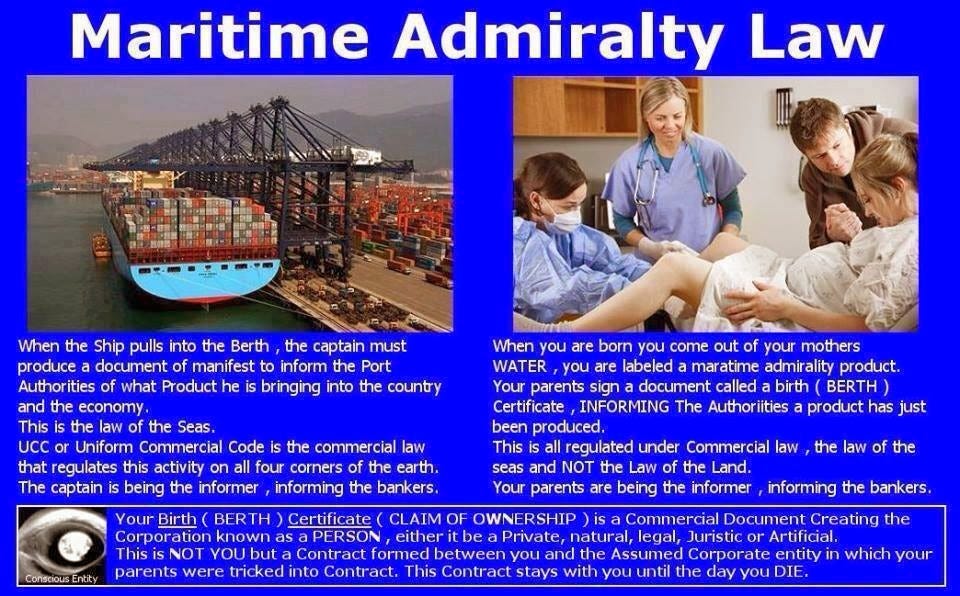 Maritime Admiralty Law

When the Ship pulls into the Berth , the captain must produce a document of manifest to inform the Port Authorities of what Product he is bringing into the country and the economy.
This is the law of the Seas.
UCC or Uniform Commercial Code is the commercial law that regulates this activity on all four corners of the earth.
The captain is being the informer , informing the bankers.

When you are born you come out of your mothers WATER , you are labeled a maratime admirality product.
Your parents sign a document called a birth ( BERTH ) Certificate , INFORMING The Authoriities a product has just been produced.
This is all regulated under Commercial law , the law of the seas and NOT the Law of the Land.
Your parents are being the informer , informing the bankers.

Conscious Entity

Your Birth ( BERTH ) Certificate ( CLAIM OF OWNERSHIP ) is a Commercial Document Creating the Corporation known as a PERSON , either it be a Private, natural, legal, Juristic or Artificial.
This is NOT YOU but a Contract formed between you and the Assumed Corporate entity in which your parents were tricked into Contract. This Contract stays with you until the day you DIE.